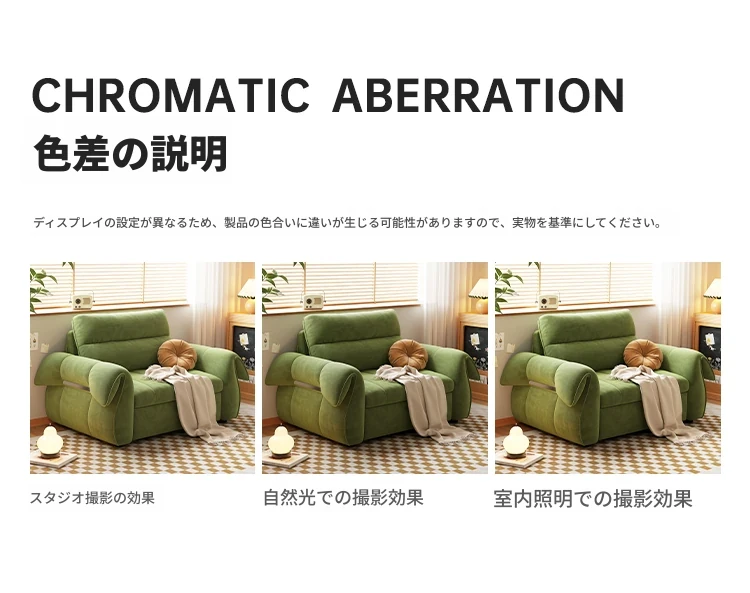 CHROMATIC ABERRATION
色差の説明

ディスプレイの設定が異なるため、製品の色合いに違いが生じる可能性がありますので、実物を基準にしてください。

スタジオ撮影の効果

自然光での撮影効果

室内照明での撮影効果